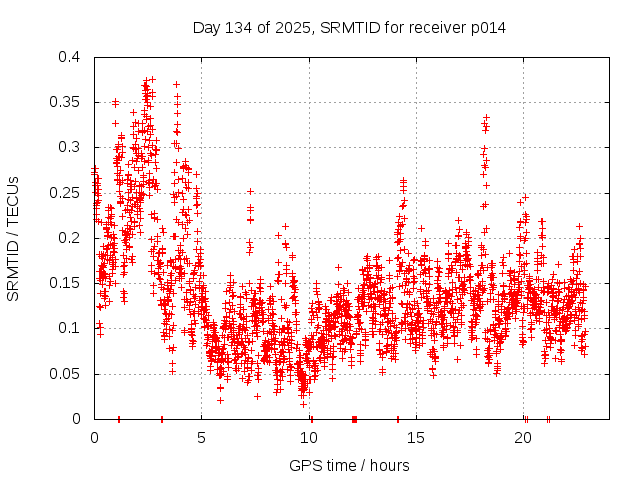 Day 134 of 2025, SRMTID for receiver p014

SRMTID / TECUs

0.4
0.35
0.3
0.25
0.2
0.15
0.1
0.05
0

0
5
10
15
20

GPS time / hours